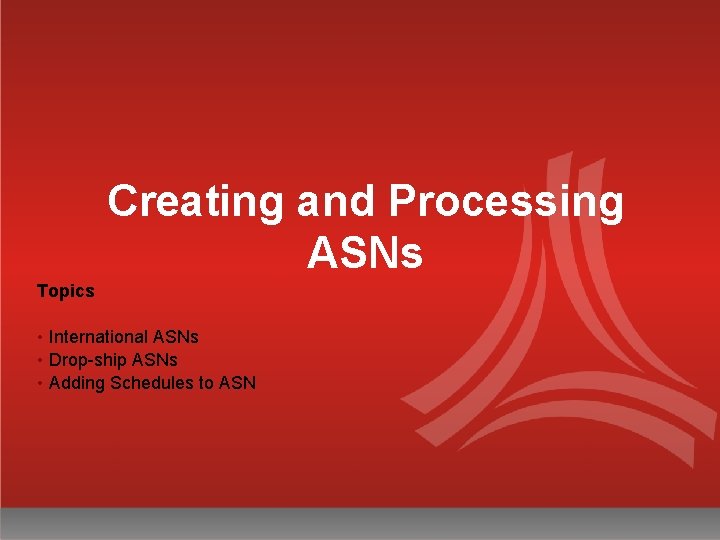 Creating and Processing ASNs

Topics

• International ASNs
• Drop-ship ASNs
• Adding Schedules to ASN